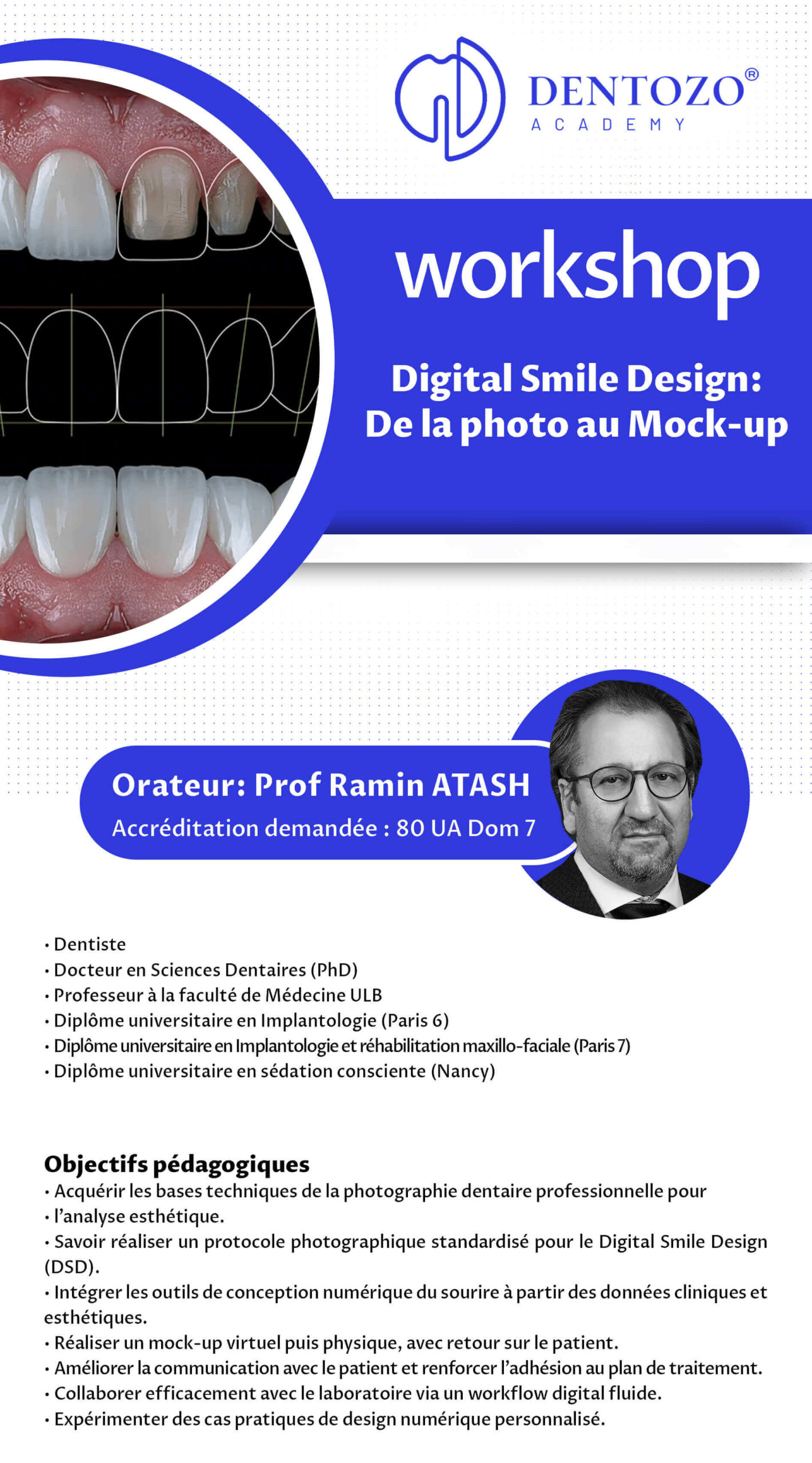 DENTOZO®
ACADEMY

workshop

Digital Smile Design:
De la photo au Mock-up

Orateur: Prof Ramin ATASH
Accréditation demandée : 80 UA Dom 7

• Dentiste
• Docteur en Sciences Dentaires (PhD)
• Professeur à la faculté de Médecine ULB
• Diplôme universitaire en Implantologie (Paris 6)
• Diplôme universitaire en Implantologie et réhabilitation maxillo-faciale (Paris 7)
• Diplôme universitaire en sédation consciente (Nancy)

Objectifs pédagogiques
• Acquérir les bases techniques de la photographie dentaire professionnelle pour
• l'analyse esthétique.
• Savoir réaliser un protocole photographique standardisé pour le Digital Smile Design (DSD).
• Intégrer les outils de conception numérique du sourire à partir des données cliniques et esthétiques.
• Réaliser un mock-up virtuel puis physique, avec retour sur le patient.
• Améliorer la communication avec le patient et renforcer l'adhésion au plan de traitement.
• Collaborer efficacement avec le laboratoire via un workflow digital fluide.
• Expérimenter des cas pratiques de design numérique personnalisé.